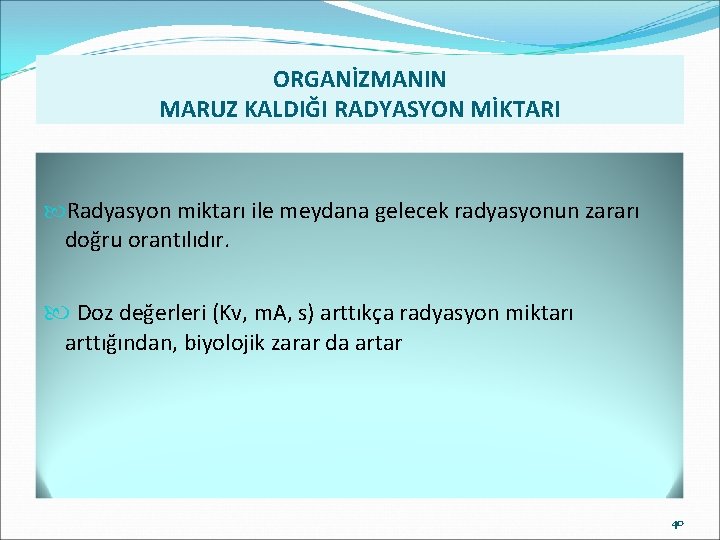 ORGANİZMANIN
MARUZ KALDIĞI RADYASYON MİKTARI

Radyasyon miktarı ile meydana gelecek radyasyonun zararı doğru orantılıdır.

Doz değerleri (Kv, mA, s) arttıkça radyasyon miktarı arttığından, biyolojik zarar da artar

40